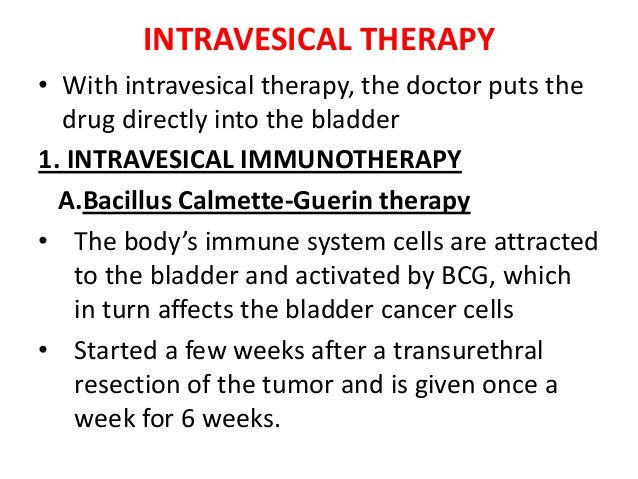 INTRAVESICAL THERAPY

• With intravesical therapy, the doctor puts the drug directly into the bladder

1. INTRAVESICAL IMMUNOTHERAPY

A.Bacillus Calmette-Guerin therapy

• The body's immune system cells are attracted to the bladder and activated by BCG, which in turn affects the bladder cancer cells

• Started a few weeks after a transurethral resection of the tumor and is given once a week for 6 weeks.